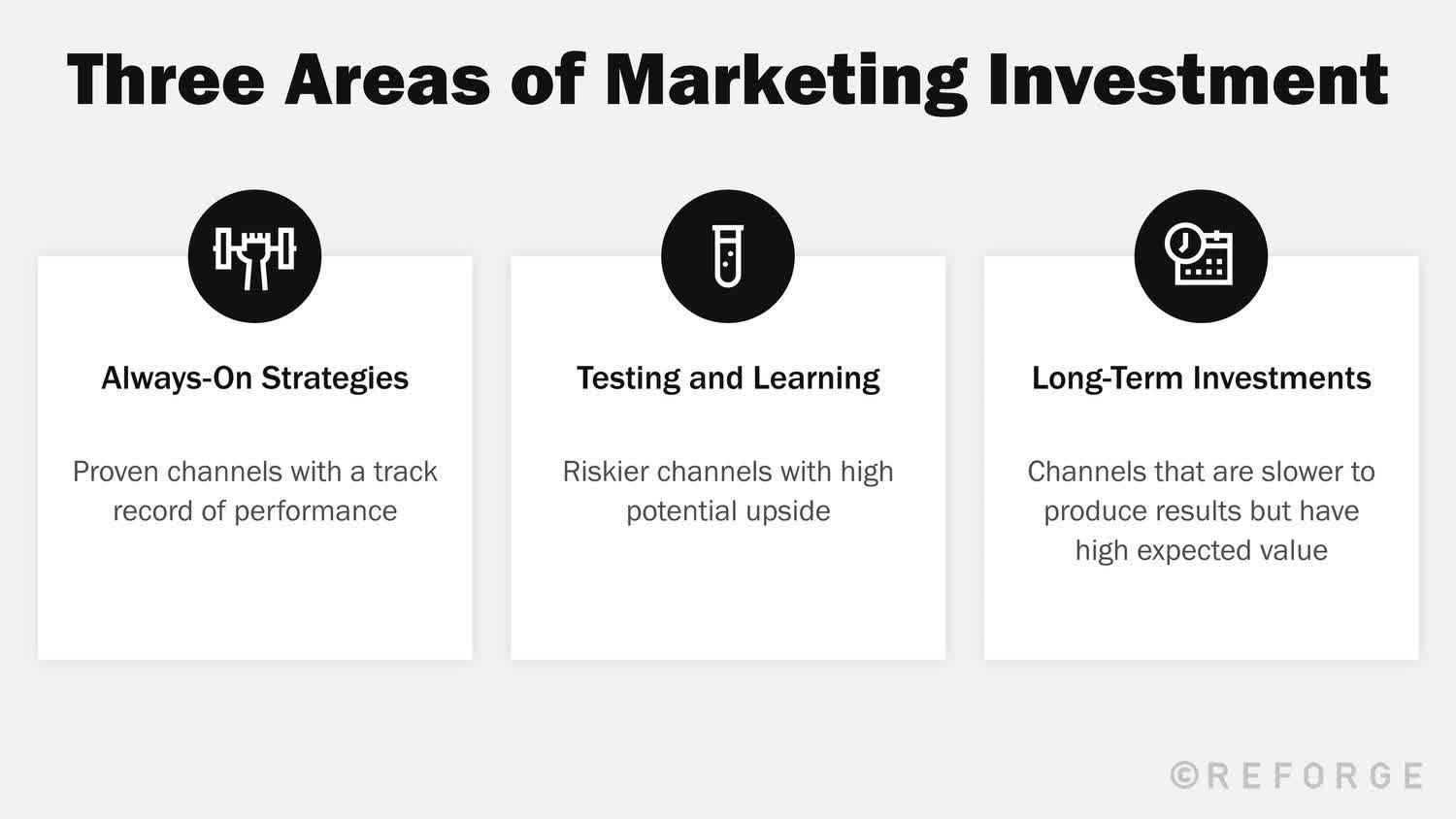 Three Areas of Marketing Investment

Always-On Strategies

Proven channels with a track record of performance

Testing and Learning

Riskier channels with high potential upside

Long-Term Investments

Channels that are slower to produce results but have high expected value

©REFORGE